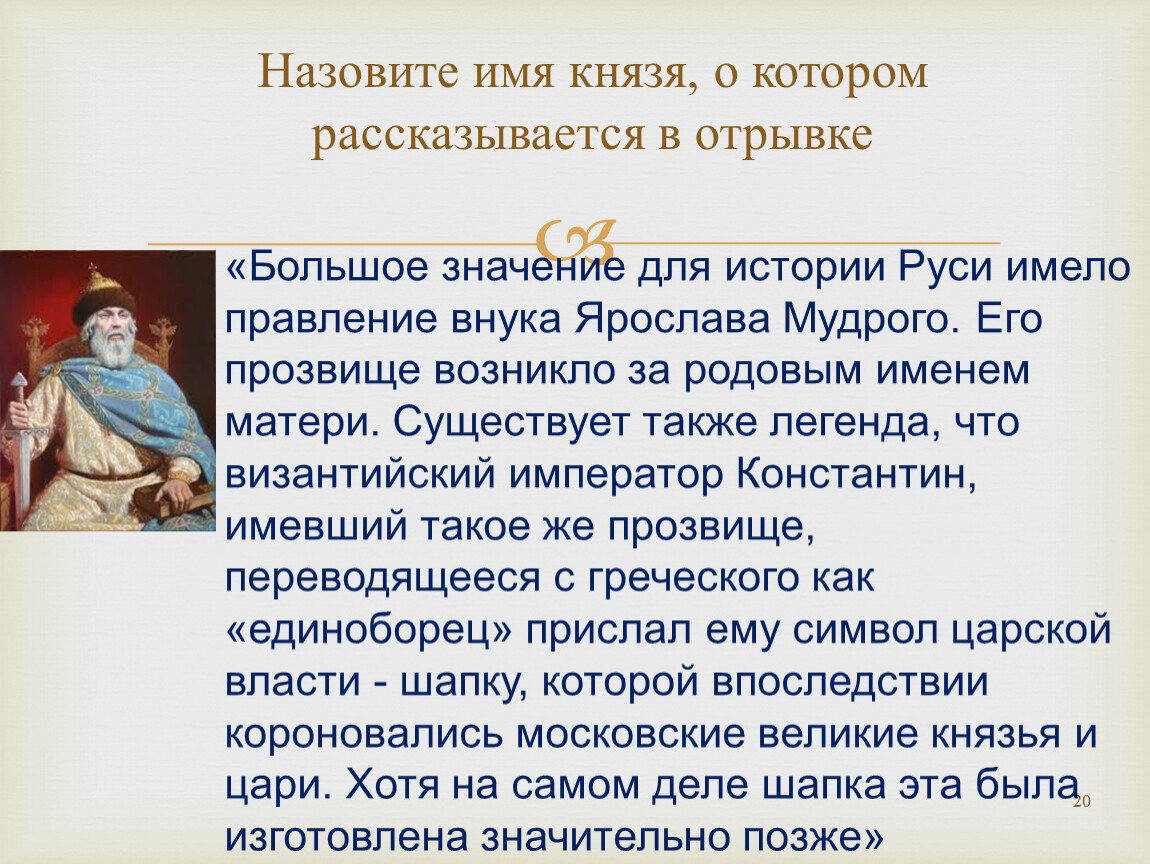 Назовите имя князя, о котором рассказывается в отрывке

«Большое значение для истории Руси имело правление внука Ярослава Мудрого. Его прозвище возникло за родовым именем матери. Существует также легенда, что византийский император Константин, имевший такое же прозвище, переводящееся с греческого как «единоборец» прислал ему символ царской власти - шапку, которой впоследствии короновались московские великие князья и цари. Хотя на самом деле шапка эта была изготовлена значительно позже»

20